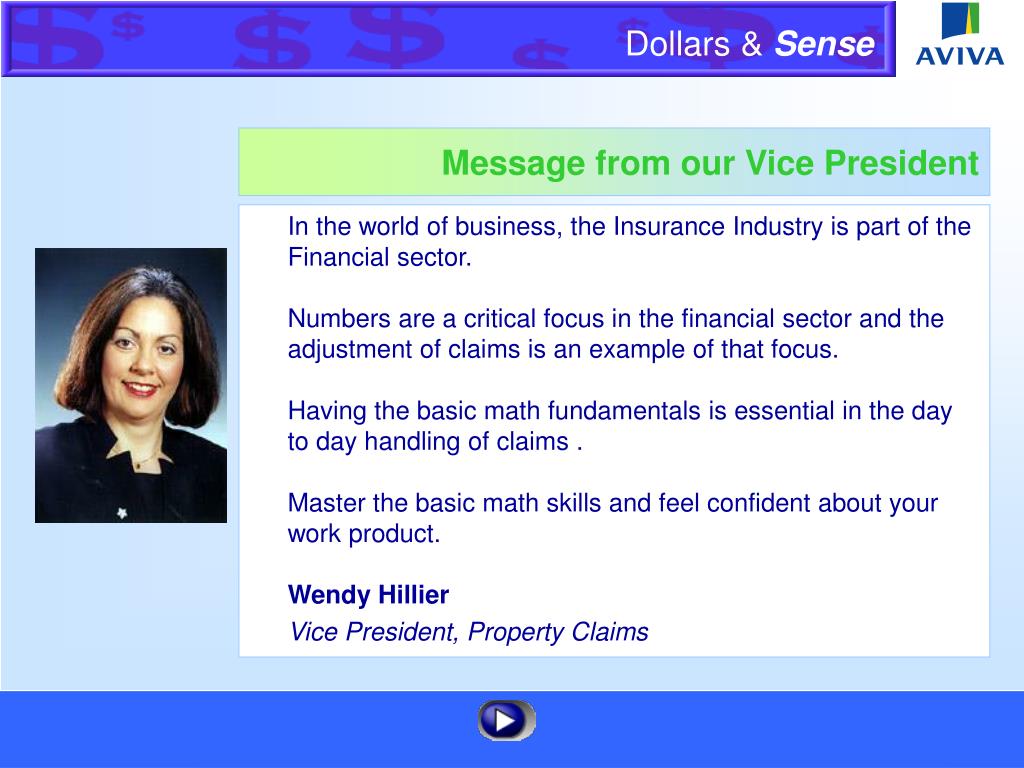 Dollars & Sense

AVIVA

Message from our Vice President

In the world of business, the Insurance Industry is part of the Financial sector.

Numbers are a critical focus in the financial sector and the adjustment of claims is an example of that focus.

Having the basic math fundamentals is essential in the day to day handling of claims .

Master the basic math skills and feel confident about your work product.

Wendy Hillier
Vice President, Property Claims